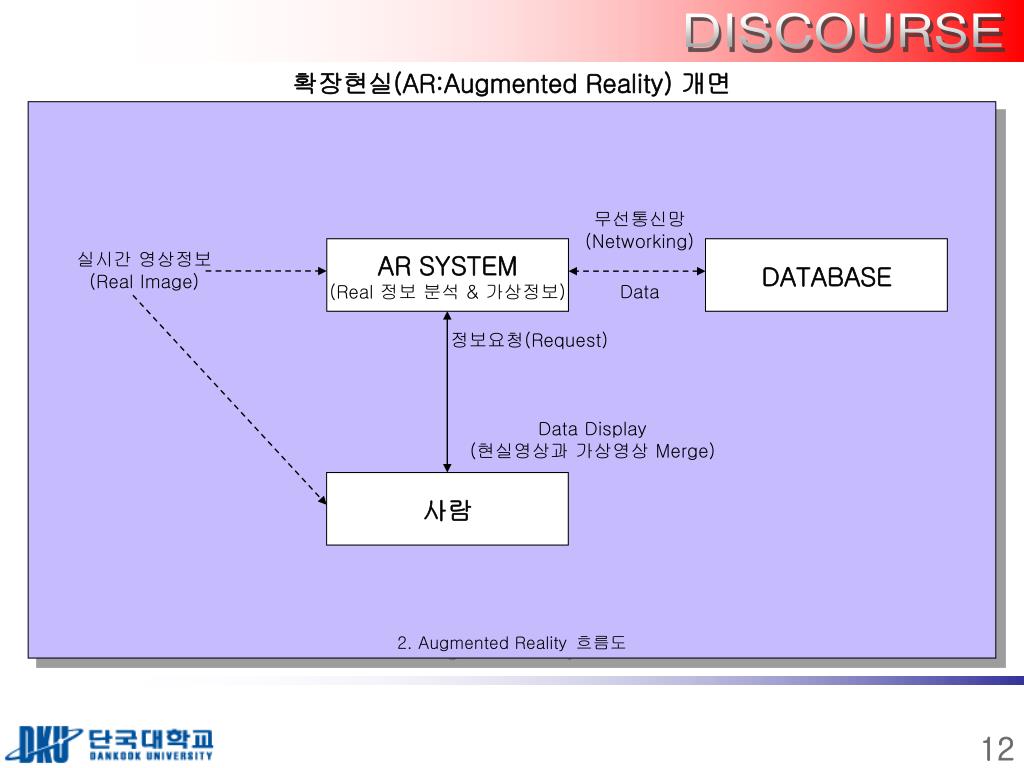 DISCOURSE

확장현실(AR:Augmented Reality) 개면

실시간 영상정보
(Real Image)

AR SYSTEM
(Real 정보 분석 & 가상정보)

무선통신망
(Networking)

Data

DATABASE

정보요청(Request)

Data Display
(현실영상과 가상영상 Merge)

사람

2. Augmented Reality 흐름도

DKU 단국대학교
DANKOOK UNIVERSITY

12